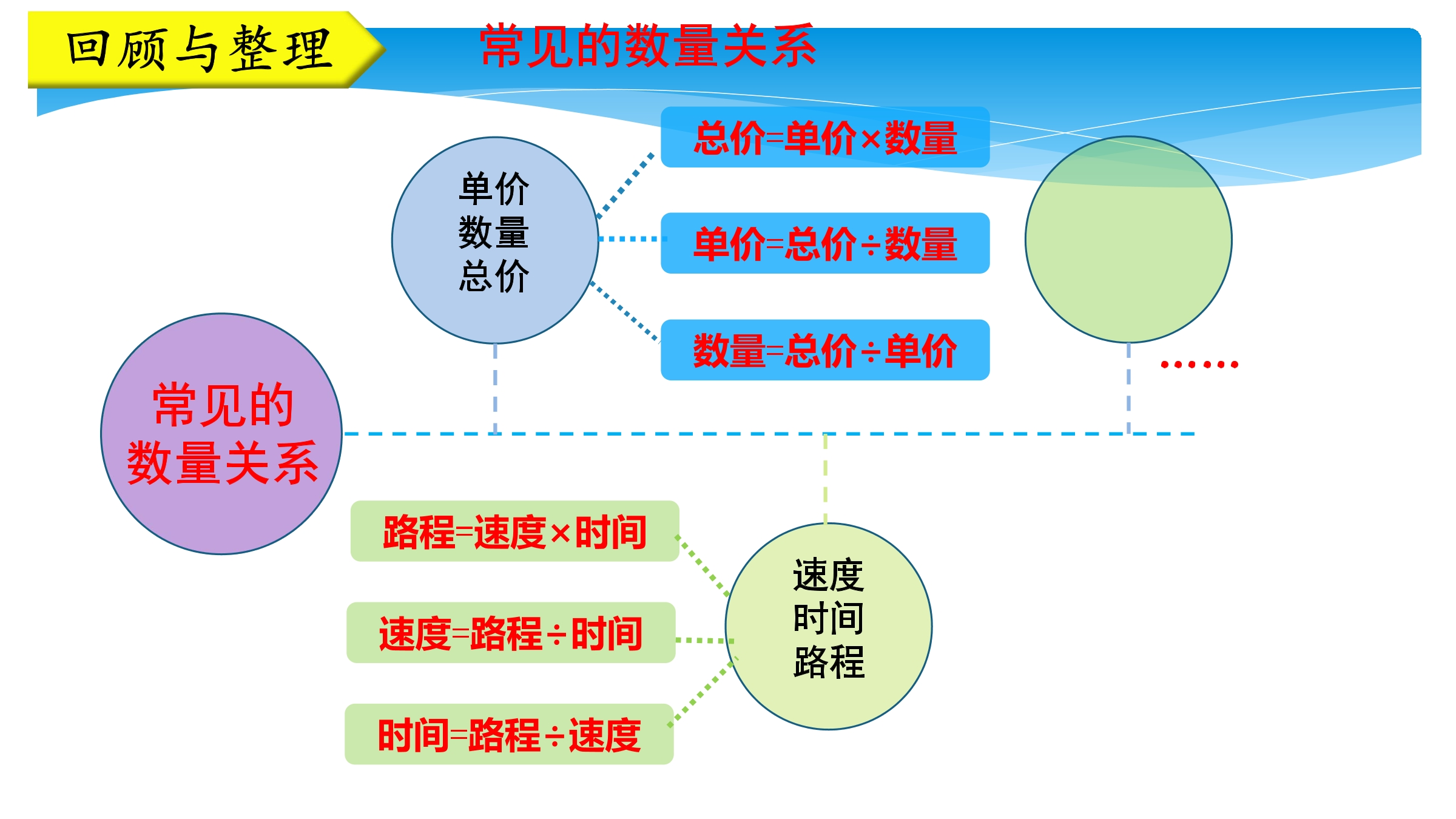 回顾与整理

常见的数量关系

单价
数量
总价

总价=单价×数量

单价=总价÷数量

数量=总价÷单价

……

常见的
数量关系

路程=速度×时间

速度=路程÷时间

时间=路程÷速度

速度
时间
路程